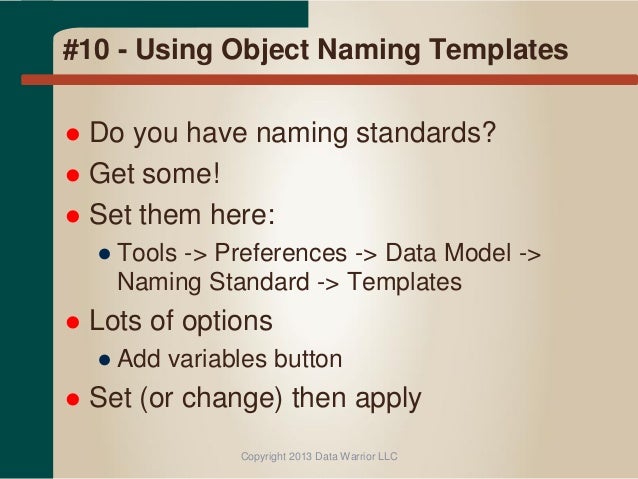 #10 - Using Object Naming Templates

- Do you have naming standards?
- Get some!
- Set them here:
  - Tools -> Preferences -> Data Model -> Naming Standard -> Templates
- Lots of options
  - Add variables button
- Set (or change) then apply

Copyright 2013 Data Warrior LLC